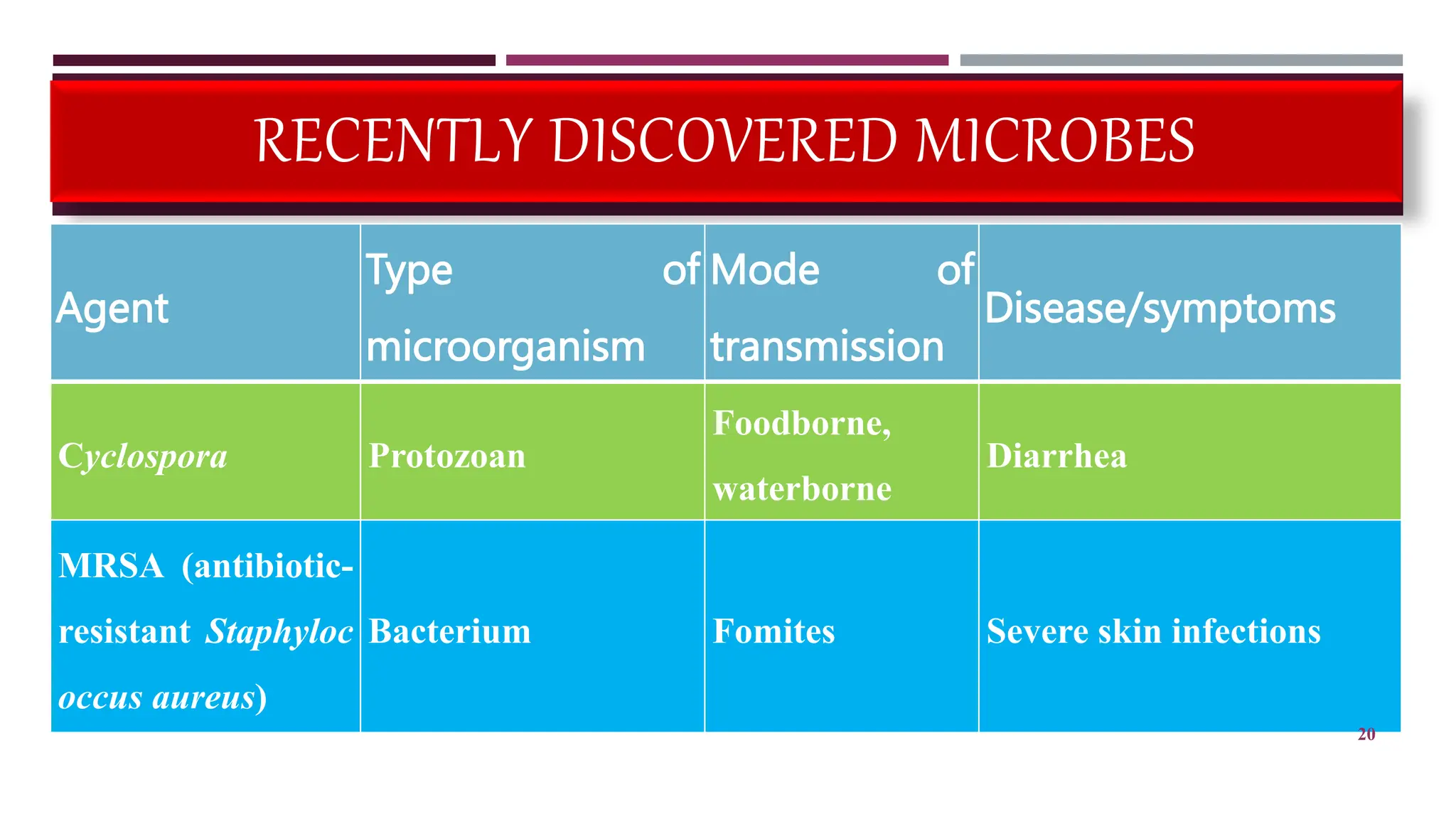 RECENTLY DISCOVERED MICROBES

| Agent | Type of microorganism | Mode of transmission | Disease/symptoms |
|---|---|---|---|
| Cyclospora | Protozoan | Foodborne, waterborne | Diarrhea |
| MRSA (antibiotic-resistant Staphylococcus aureus) | Bacterium | Fomites | Severe skin infections |

20